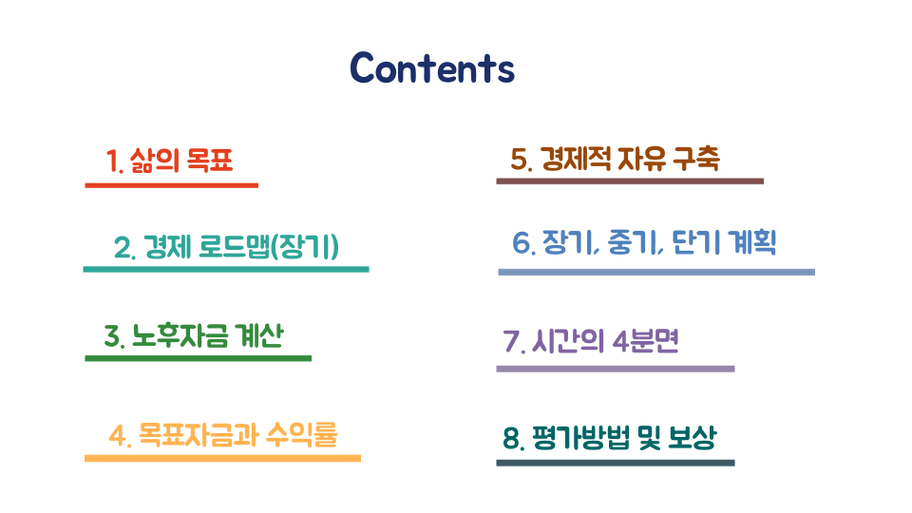 Contents

1. 삶의 목표

2. 경제 로드맵(장기)

3. 노후자금 계산

4. 목표자금과 수익률

5. 경제적 자유 구축

6. 장기, 중기, 단기 계획

7. 시간의 4분면

8. 평가방법 및 보상